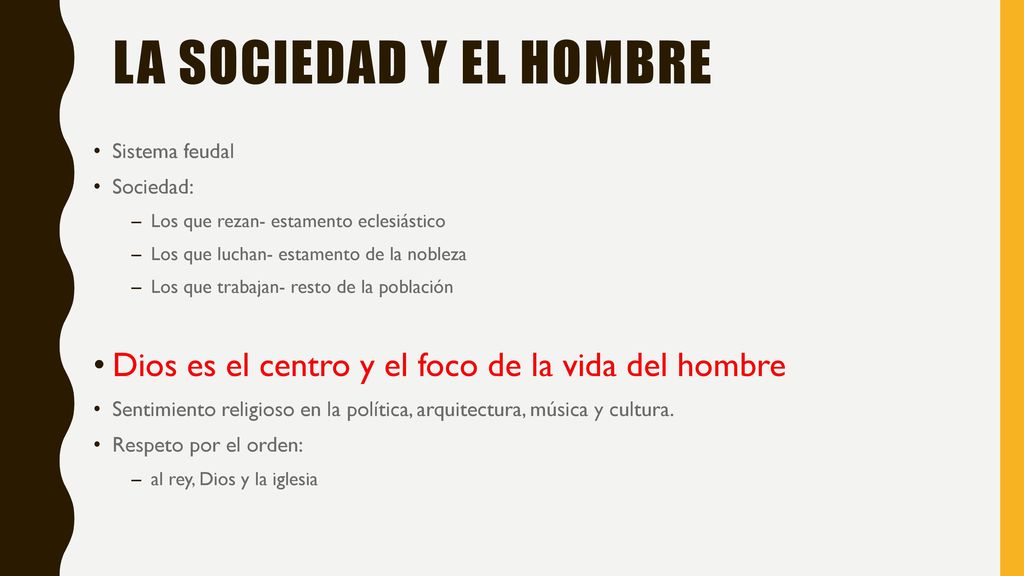 LA SOCIEDAD Y EL HOMBRE

• Sistema feudal
• Sociedad:
– Los que rezan- estamento eclesiástico
– Los que luchan- estamento de la nobleza
– Los que trabajan- resto de la población

• Dios es el centro y el foco de la vida del hombre
• Sentimiento religioso en la política, arquitectura, música y cultura.
• Respeto por el orden:
– al rey, Dios y la iglesia